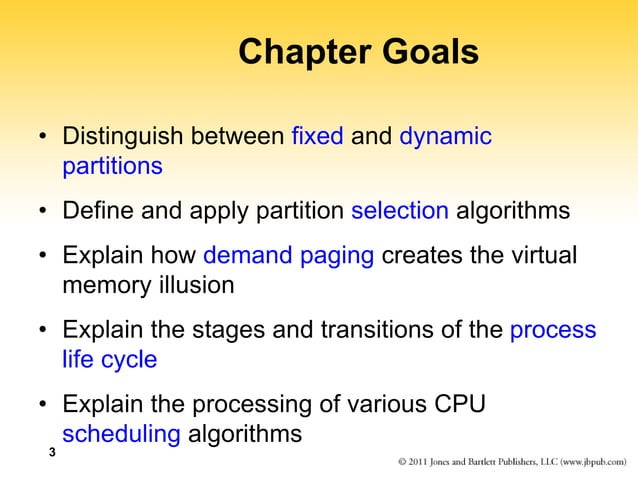 Chapter Goals

• Distinguish between fixed and dynamic partitions

• Define and apply partition selection algorithms

• Explain how demand paging creates the virtual memory illusion

• Explain the stages and transitions of the process life cycle

• Explain the processing of various CPU scheduling algorithms

3

© 2011 Jones and Bartlett Publishers, LLC (www.jbpub.com)